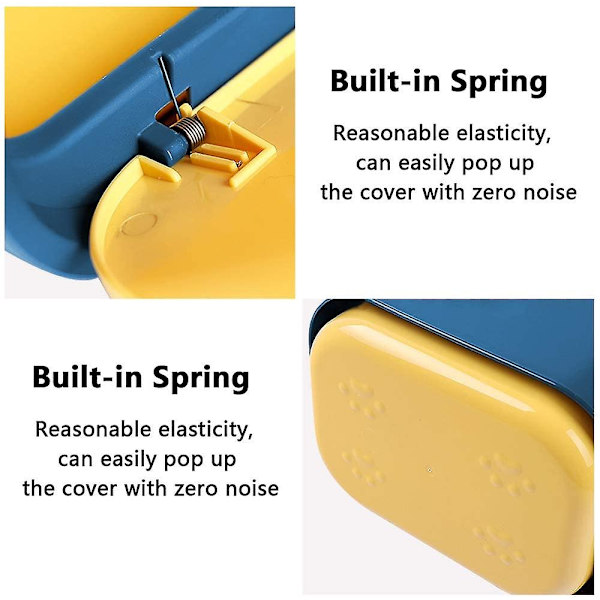 Built-in Spring

Reasonable elasticity, can easily pop up the cover with zero noise

Built-in Spring

Reasonable elasticity, can easily pop up the cover with zero noise